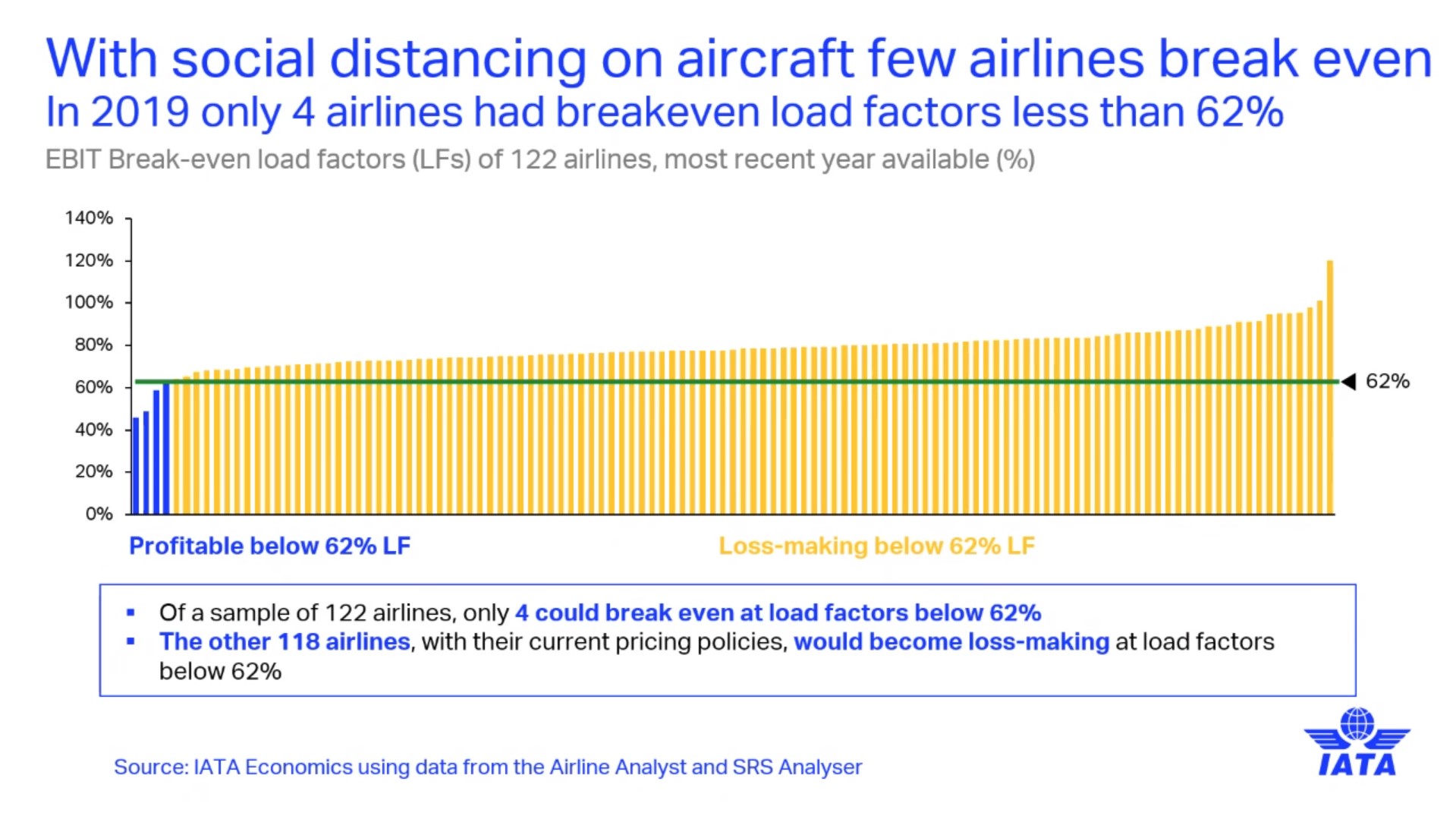 With social distancing on aircraft few airlines break even
In 2019 only 4 airlines had breakeven load factors less than 62%
EBIT Break-even load factors (LFs) of 122 airlines, most recent year available (%)

140%
120%
100%
80%
60%
40%
20%
0%

62%

Profitable below 62% LF
Loss-making below 62% LF

▪ Of a sample of 122 airlines, only 4 could break even at load factors below 62%
▪ The other 118 airlines, with their current pricing policies, would become loss-making at load factors below 62%

Source: IATA Economics using data from the Airline Analyst and SRS Analyser

IATA